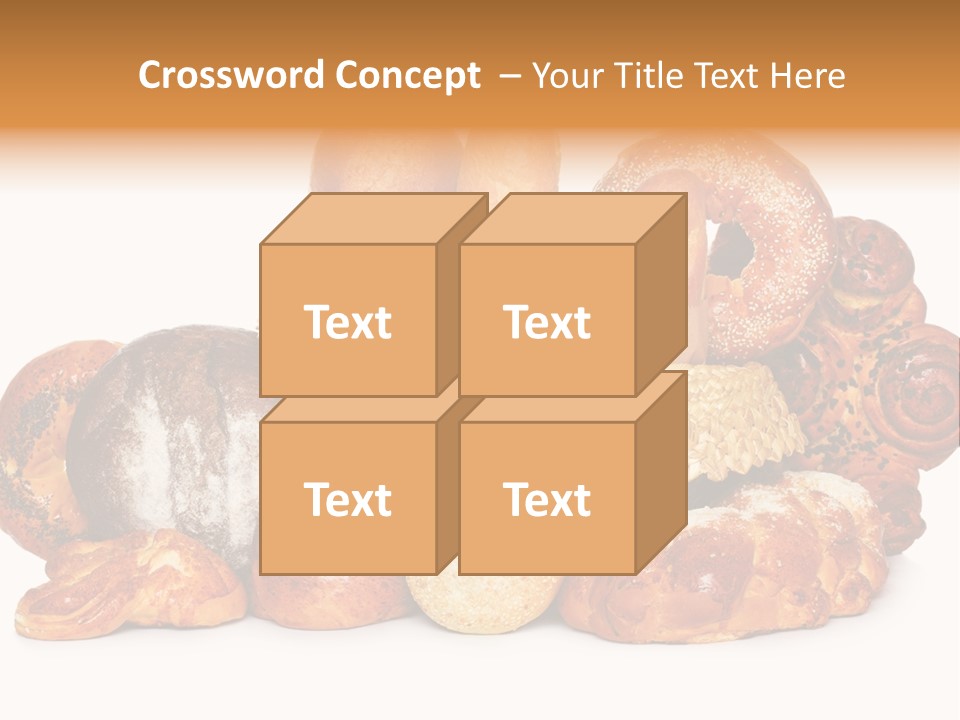 Crossword Concept – Your Title Text Here

Text

Text

Text

Text